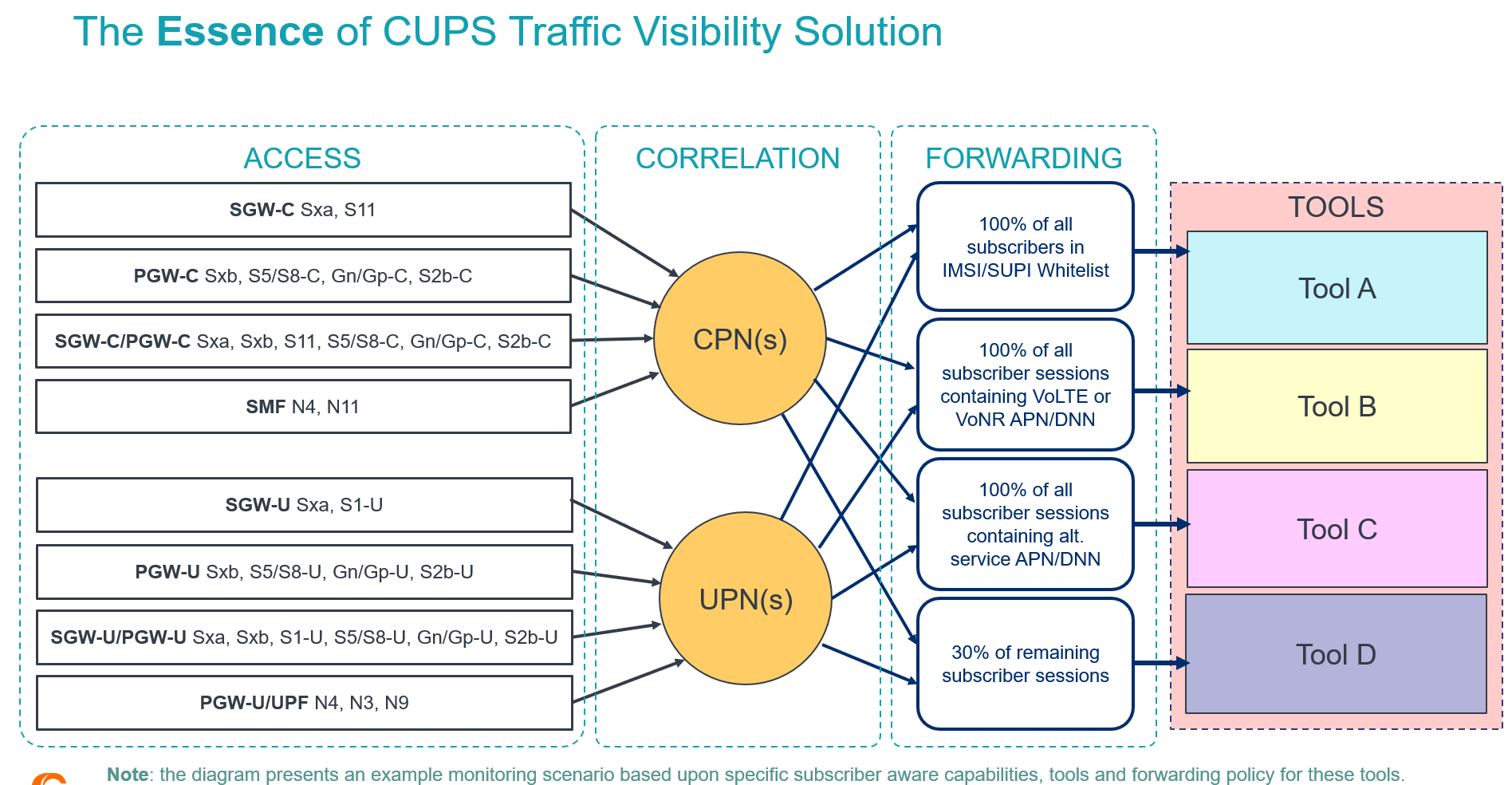 The Essence of CUPS Traffic Visibility Solution

ACCESS

SGW-C Sxa, S11

PGW-C Sxb, S5/S8-C, Gn/Gp-C, S2b-C

SGW-C/PGW-C Sxa, Sxb, S11, S5/S8-C, Gn/Gp-C, S2b-C

SMF N4, N11

SGW-U Sxa, S1-U

PGW-U Sxb, S5/S8-U, Gn/Gp-U, S2b-U

SGW-U/PGW-U Sxa, Sxb, S1-U, S5/S8-U, Gn/Gp-U, S2b-U

PGW-U/UPF N4, N3, N9

CORRELATION

CPN(s)

UPN(s)

FORWARDING

100% of all subscribers in IMSI/SUPI Whitelist

100% of all subscriber sessions containing VoLTE or VoNR APN/DNN

100% of all subscriber sessions containing alt. service APN/DNN

30% of remaining subscriber sessions

TOOLS

Tool A

Tool B

Tool C

Tool D

Note: the diagram presents an example monitoring scenario based upon specific subscriber aware capabilities, tools and forwarding policy for these tools.